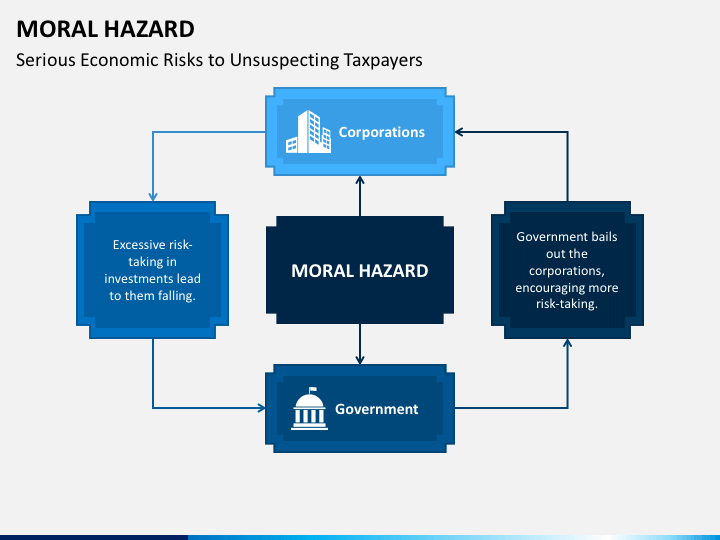 MORAL HAZARD

Serious Economic Risks to Unsuspecting Taxpayers

Corporations

Excessive risk-taking in investments lead to them falling.

MORAL HAZARD

Government bails out the corporations, encouraging more risk-taking.

Government